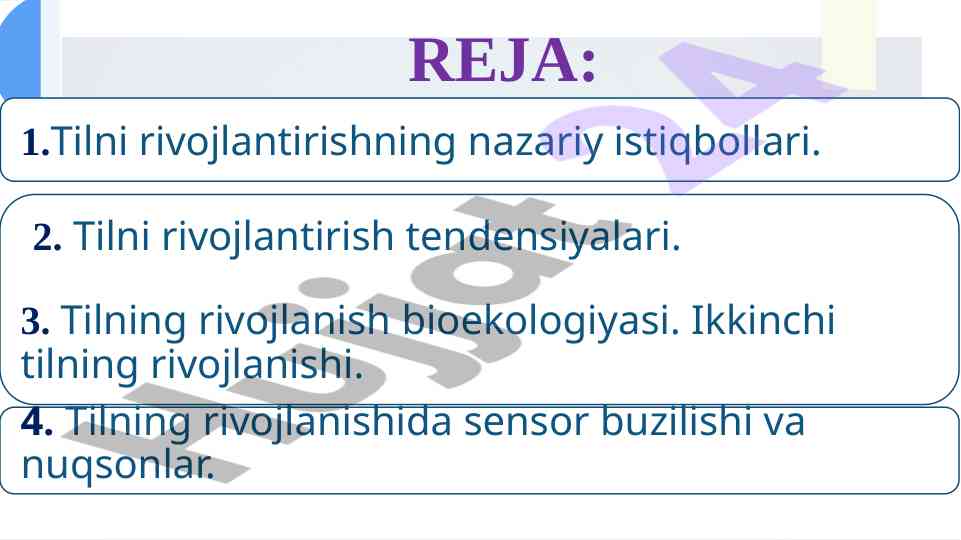 REJA:

1.Tilni rivojlantirishning nazariy istiqbollari.

2. Tilni rivojlantirish tendensiyalari.

3. Tilning rivojlanish bioekologiyasi. Ikkinchi tilning rivojlanishi.

4. Tilning rivojlanishida sensor buzilishi va nuqsonlar.

Hujjat 24